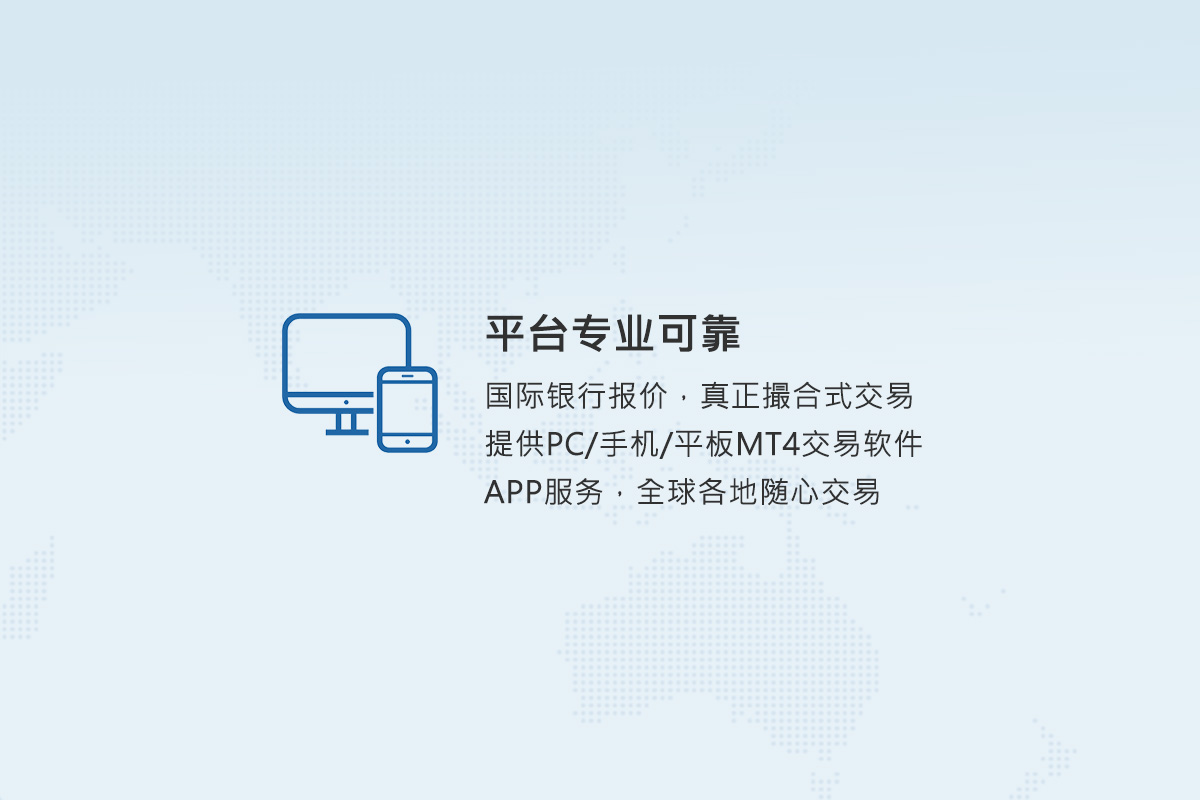 平台专业可靠

国际银行报价，真正撮合式交易
提供PC/手机/平板MT4交易软件
APP服务，全球各地随心交易